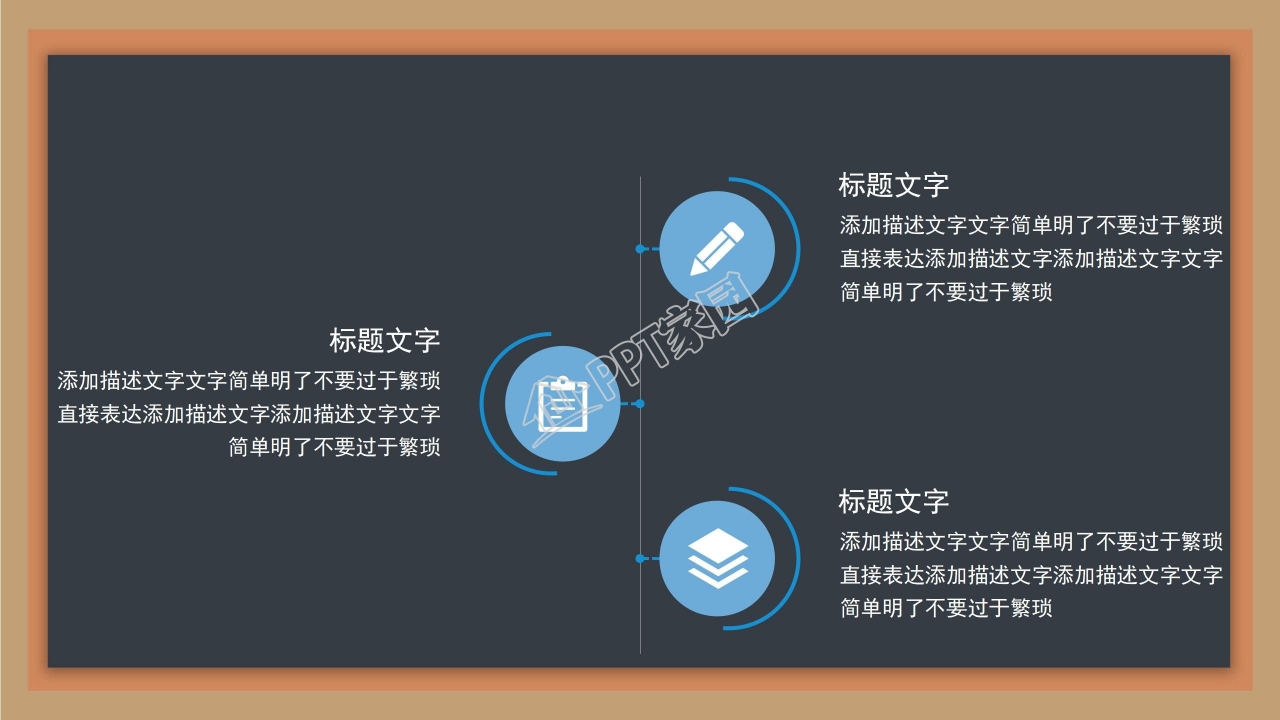 标题文字
添加描述文字文字简单明了不要过于繁琐直接表达添加描述文字添加描述文字文字简单明了不要过于繁琐

标题文字
添加描述文字文字简单明了不要过于繁琐直接表达添加描述文字添加描述文字文字简单明了不要过于繁琐

PPT家园

标题文字
添加描述文字文字简单明了不要过于繁琐直接表达添加描述文字添加描述文字文字简单明了不要过于繁琐